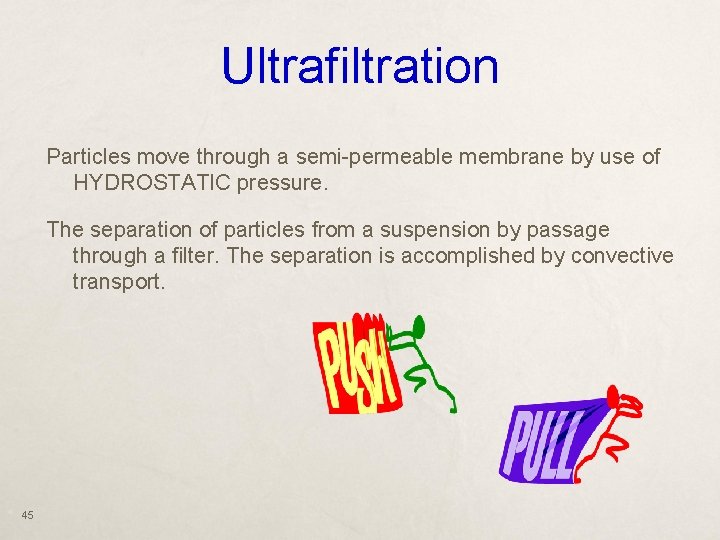 Ultrafiltration

Particles move through a semi-permeable membrane by use of HYDROSTATIC pressure.

The separation of particles from a suspension by passage through a filter. The separation is accomplished by convective transport.

PUSH

PULL

45